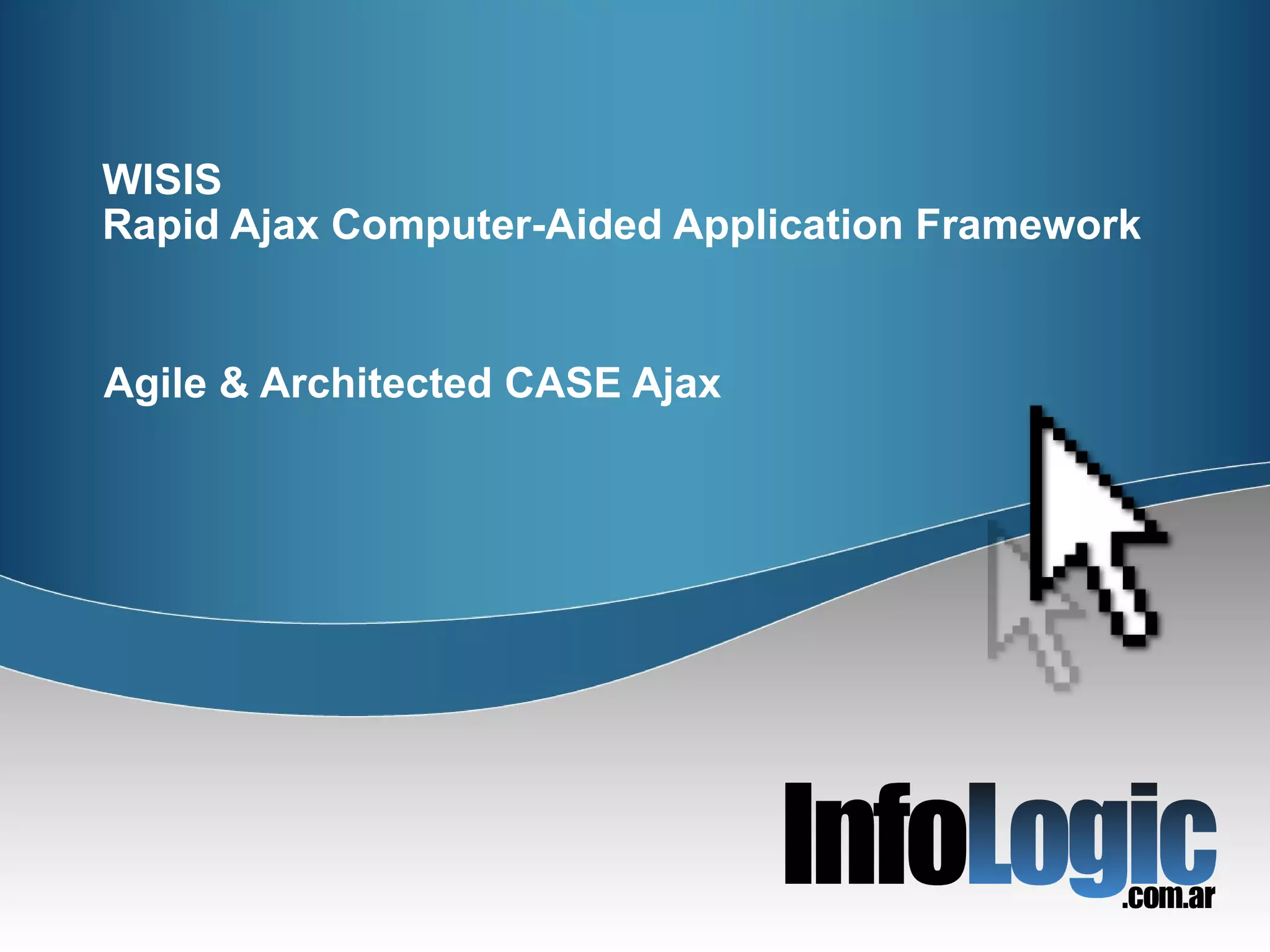 WISIS
Rapid Ajax Computer-Aided Application Framework

Agile & Architected CASE Ajax

InfoLogic
.com.ar